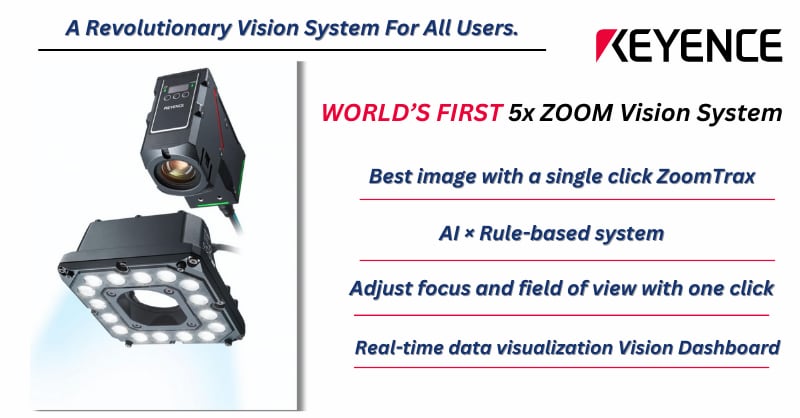 A Revolutionary Vision System For All Users.

KEYENCE

KEYENCE

WORLD'S FIRST 5x ZOOM Vision System

Best image with a single click ZoomTrax

AI × Rule-based system

Adjust focus and field of view with one click

Real-time data visualization Vision Dashboard